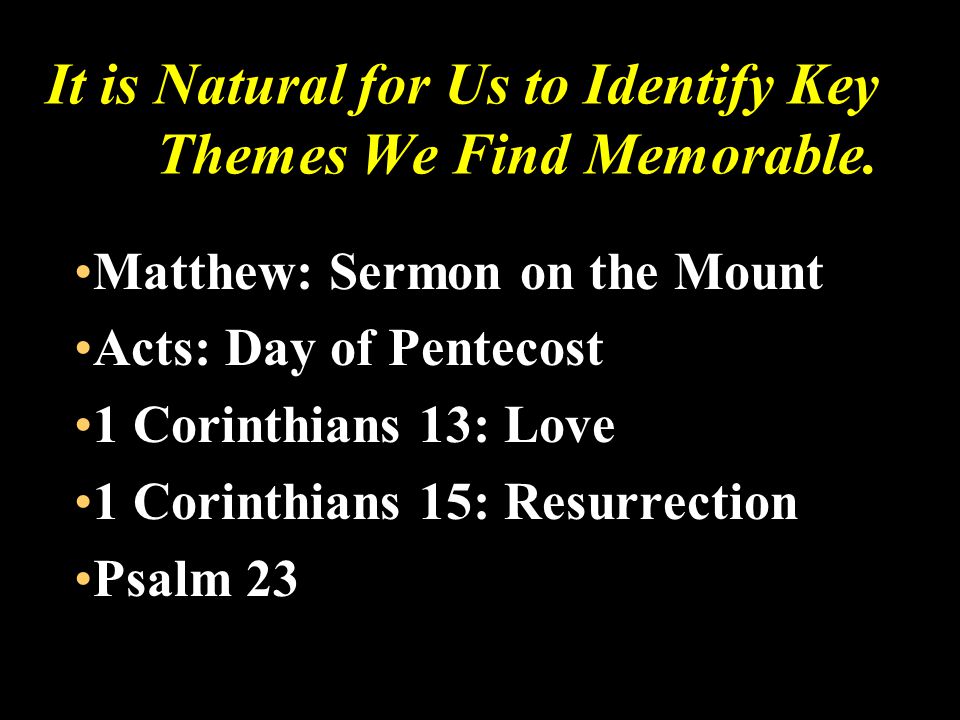 It is Natural for Us to Identify Key Themes We Find Memorable.

•Matthew: Sermon on the Mount
•Acts: Day of Pentecost
•1 Corinthians 13: Love
•1 Corinthians 15: Resurrection
•Psalm 23